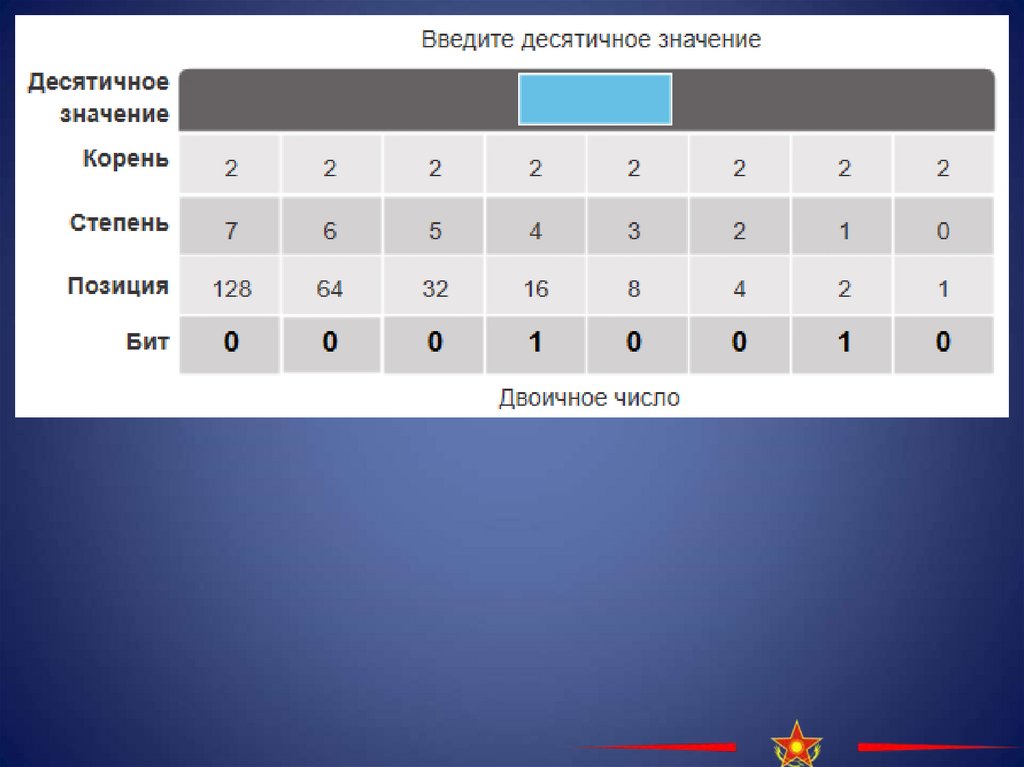 Введите десятичное значение

| Десятичное значение | | | | | | | | |
|---|---|---|---|---|---|---|---|---|
| Корень | 2 | 2 | 2 | 2 | 2 | 2 | 2 | 2 |
| Степень | 7 | 6 | 5 | 4 | 3 | 2 | 1 | 0 |
| Позиция | 128 | 64 | 32 | 16 | 8 | 4 | 2 | 1 |
| Бит | 0 | 0 | 0 | 1 | 0 | 0 | 1 | 0 |

Двоичное число